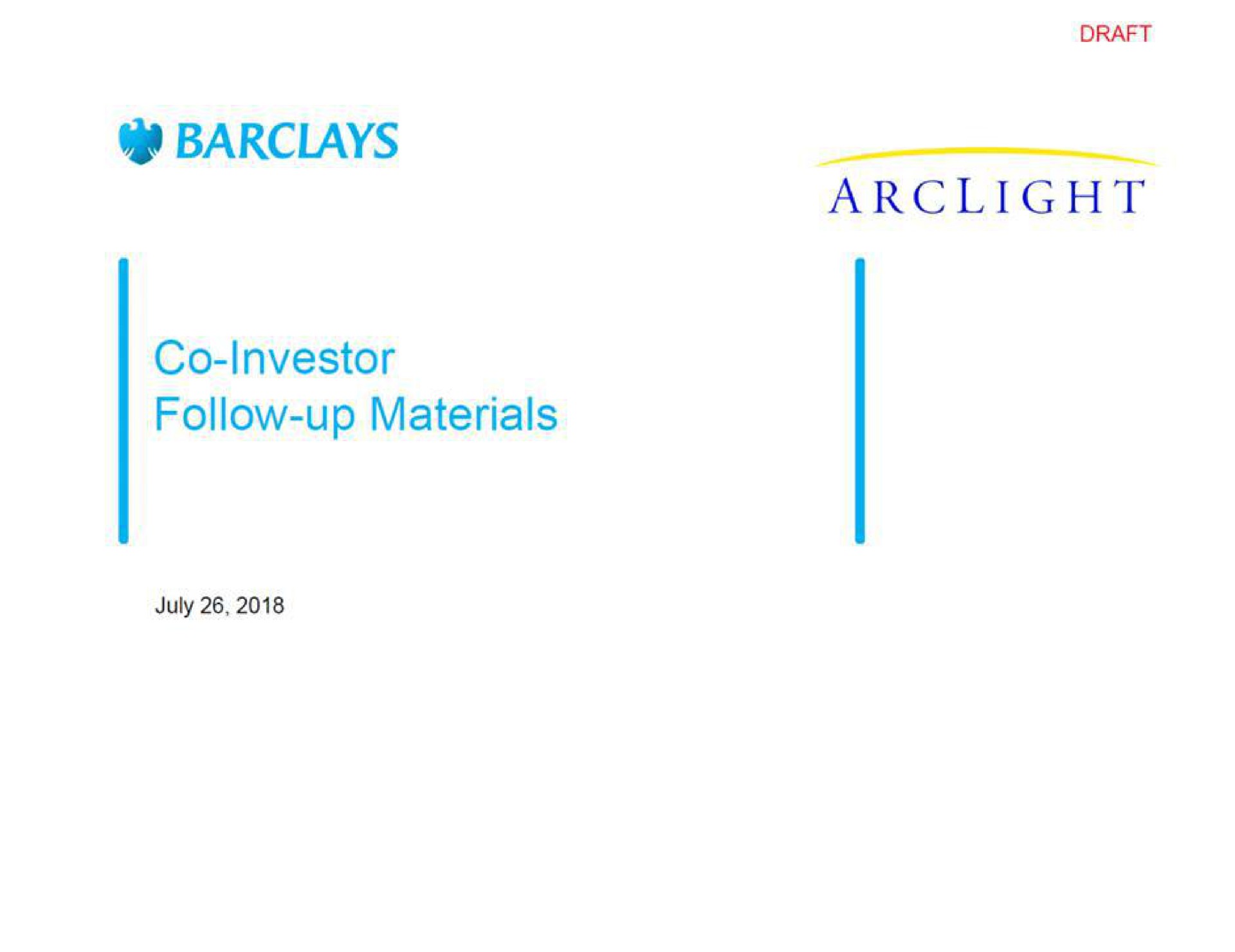 DRAFT

BARCLAYS

ARCLIGHT

Co-Investor
Follow-up Materials

July 26, 2018